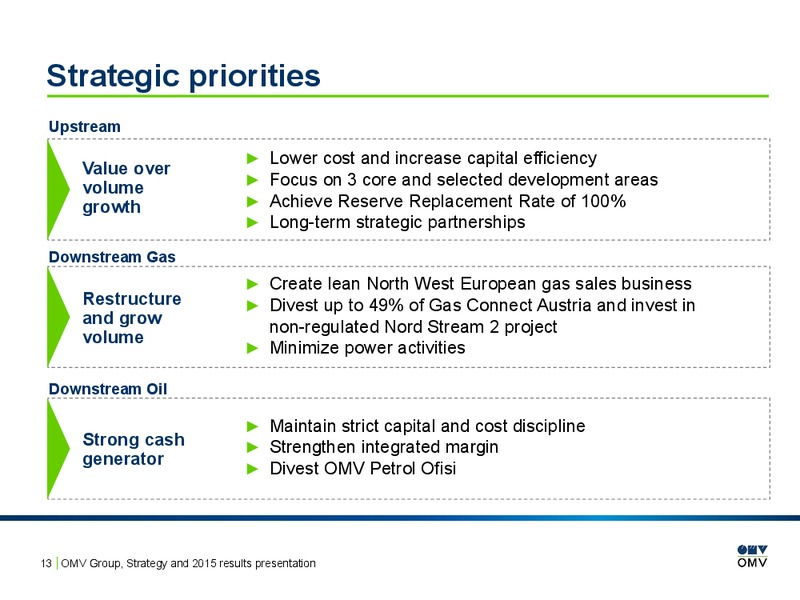 Strategic priorities

Upstream

Value over volume growth

► Lower cost and increase capital efficiency
► Focus on 3 core and selected development areas
► Achieve Reserve Replacement Rate of 100%
► Long-term strategic partnerships

Downstream Gas

Restructure and grow volume

► Create lean North West European gas sales business
► Divest up to 49% of Gas Connect Austria and invest in non-regulated Nord Stream 2 project
► Minimize power activities

Downstream Oil

Strong cash generator

► Maintain strict capital and cost discipline
► Strengthen integrated margin
► Divest OMV Petrol Ofisi

13 | OMV Group, Strategy and 2015 results presentation

OMV